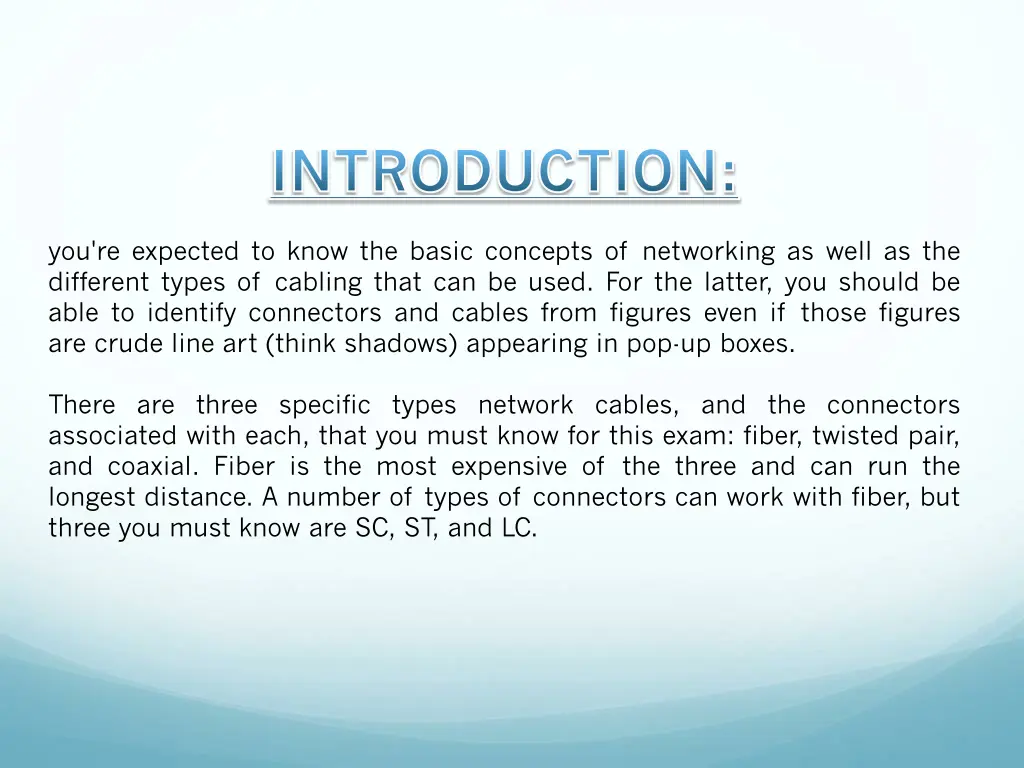 INTRODUCTION:

you're expected to know the basic concepts of networking as well as the different types of cabling that can be used. For the latter, you should be able to identify connectors and cables from figures even if those figures are crude line art (think shadows) appearing in pop-up boxes.

There are three specific types network cables, and the connectors associated with each, that you must know for this exam: fiber, twisted pair, and coaxial. Fiber is the most expensive of the three and can run the longest distance. A number of types of connectors can work with fiber, but three you must know are SC, ST, and LC.